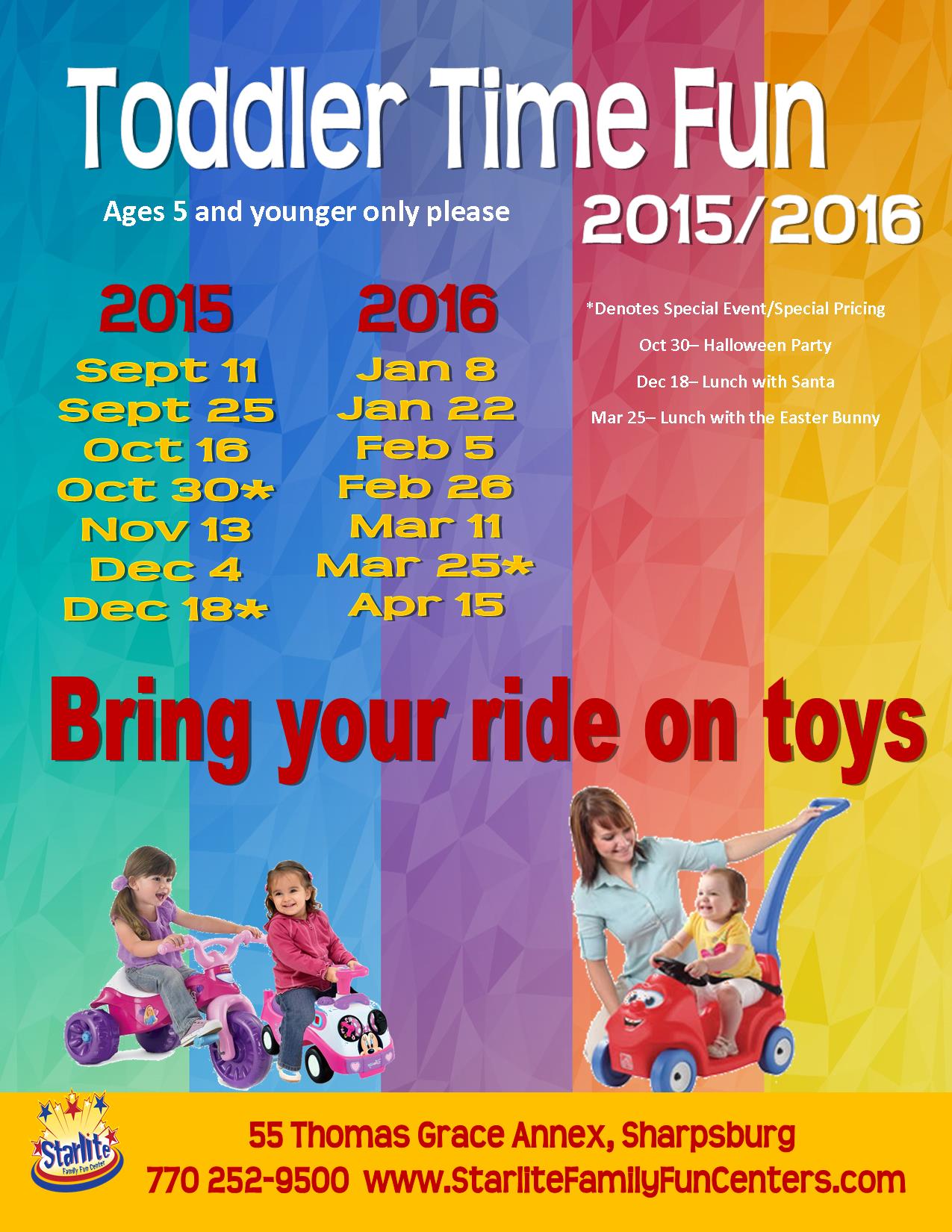 Toddler Time Fun

Ages 5 and younger only please

2015/2016

2015
Sept 11
Sept 25
Oct 16
Oct 30*
Nov 13
Dec 4
Dec 18*

2016
Jan 8
Jan 22
Feb 5
Feb 26
Mar 11
Mar 25*
Apr 15

*Denotes Special Event/Special Pricing

Oct 30– Halloween Party

Dec 18– Lunch with Santa

Mar 25– Lunch with the Easter Bunny

Bring your ride on toys

Starlite Family Fun Center

55 Thomas Grace Annex, Sharpsburg
770 252-9500 www.StarliteFamilyFunCenters.com